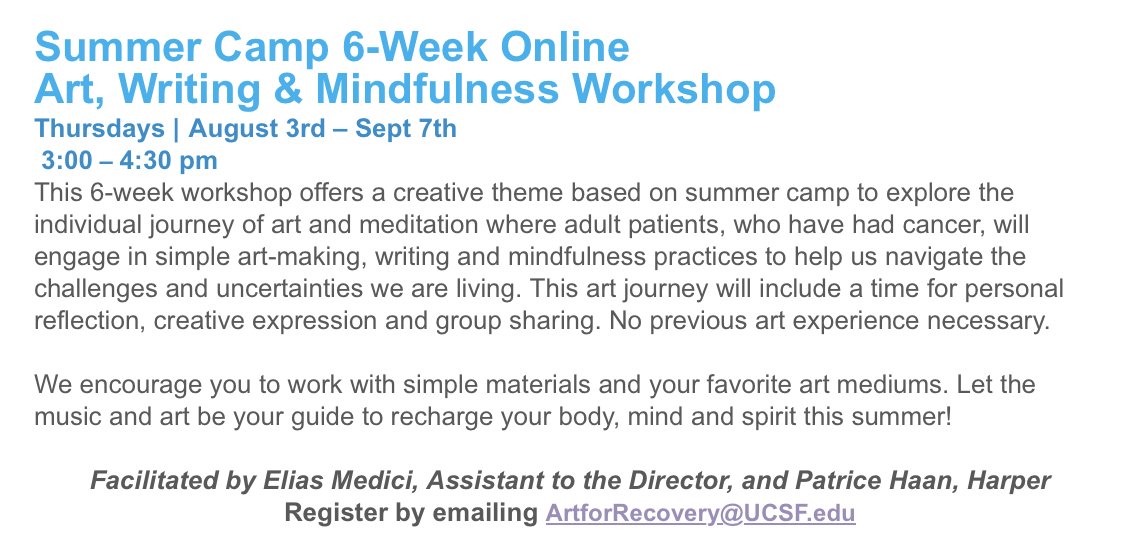 Summer Camp 6-Week Online
Art, Writing & Mindfulness Workshop

Thursdays | August 3rd – Sept 7th
3:00 – 4:30 pm

This 6-week workshop offers a creative theme based on summer camp to explore the individual journey of art and meditation where adult patients, who have had cancer, will engage in simple art-making, writing and mindfulness practices to help us navigate the challenges and uncertainties we are living. This art journey will include a time for personal reflection, creative expression and group sharing. No previous art experience necessary.

We encourage you to work with simple materials and your favorite art mediums. Let the music and art be your guide to recharge your body, mind and spirit this summer!

Facilitated by Elias Medici, Assistant to the Director, and Patrice Haan, Harper
Register by emailing ArtforRecovery@UCSF.edu